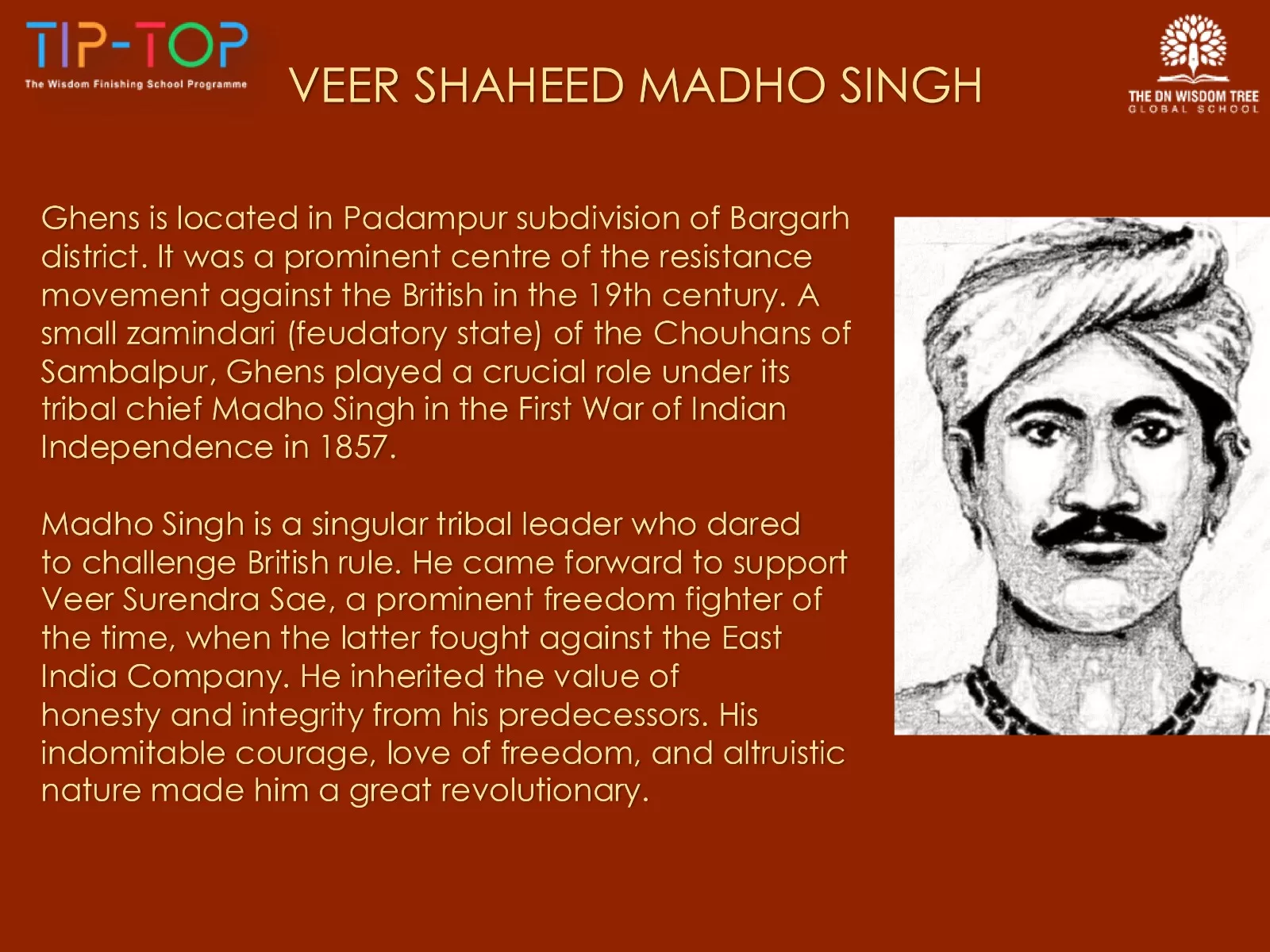 TIP-TOP
The Wisdom Finishing School Programme

VEER SHAHEED MADHO SINGH

THE DN WISDOM TREE
GLOBAL SCHOOL

Ghens is located in Padampur subdivision of Bargarh district. It was a prominent centre of the resistance movement against the British in the 19th century. A small zamindari (feudatory state) of the Chouhans of Sambalpur, Ghens played a crucial role under its tribal chief Madho Singh in the First War of Indian Independence in 1857.

Madho Singh is a singular tribal leader who dared to challenge British rule. He came forward to support Veer Surendra Sae, a prominent freedom fighter of the time, when the latter fought against the East India Company. He inherited the value of honesty and integrity from his predecessors. His indomitable courage, love of freedom, and altruistic nature made him a great revolutionary.